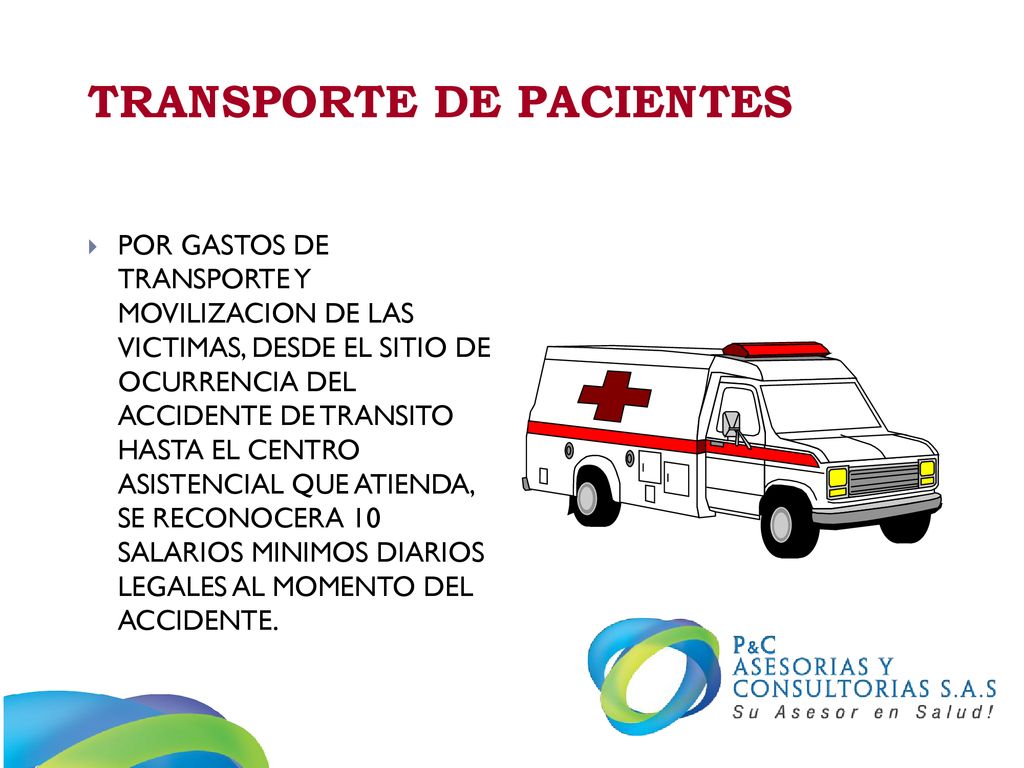 TRANSPORTE DE PACIENTES

POR GASTOS DE TRANSPORTE Y MOVILIZACION DE LAS VICTIMAS, DESDE EL SITIO DE OCURRENCIA DEL ACCIDENTE DE TRANSITO HASTA EL CENTRO ASISTENCIAL QUE ATIENDA, SE RECONOCERA 10 SALARIOS MINIMOS DIARIOS LEGALES AL MOMENTO DEL ACCIDENTE.

P&C
ASESORIAS Y
CONSULTORIAS S.A.S
Su Asesor en Salud!